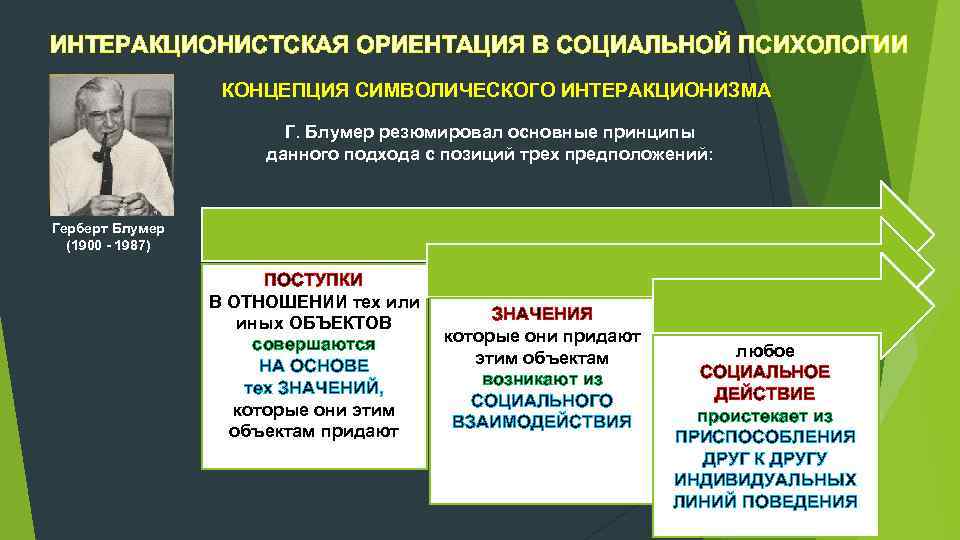 ИНТЕРАКЦИОНИСТСКАЯ ОРИЕНТАЦИЯ В СОЦИАЛЬНОЙ ПСИХОЛОГИИ

КОНЦЕПЦИЯ СИМВОЛИЧЕСКОГО ИНТЕРАКЦИОНИЗМА

Г. Блумер резюмировал основные принципы данного подхода с позиций трех предположений:

Герберт Блумер (1900 - 1987)

ПОСТУПКИ В ОТНОШЕНИИ тех или иных ОБЪЕКТОВ совершаются НА ОСНОВЕ тех ЗНАЧЕНИЙ, которые они этим объектам придают

ЗНАЧЕНИЯ которые они придают этим объектам возникают из СОЦИАЛЬНОГО ВЗАИМОДЕЙСТВИЯ

любое СОЦИАЛЬНОЕ ДЕЙСТВИЕ проистекает из ПРИСПОСОБЛЕНИЯ ДРУГ К ДРУГУ ИНДИВИДУАЛЬНЫХ ЛИНИЙ ПОВЕДЕНИЯ